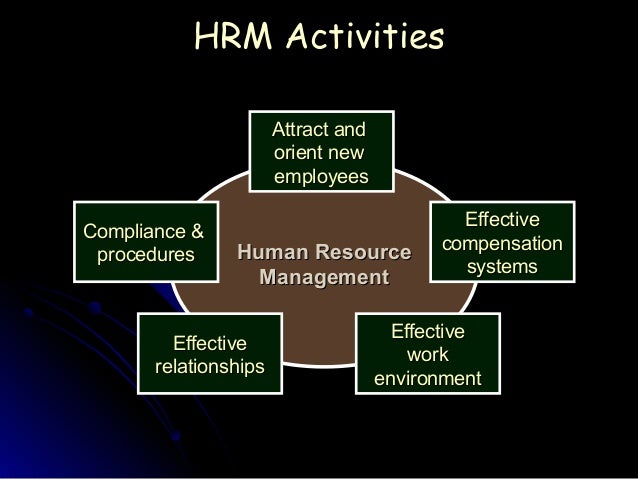 HRM Activities

Attract and orient new employees

Compliance & procedures

Human Resource Management

Effective compensation systems

Effective relationships

Effective work environment